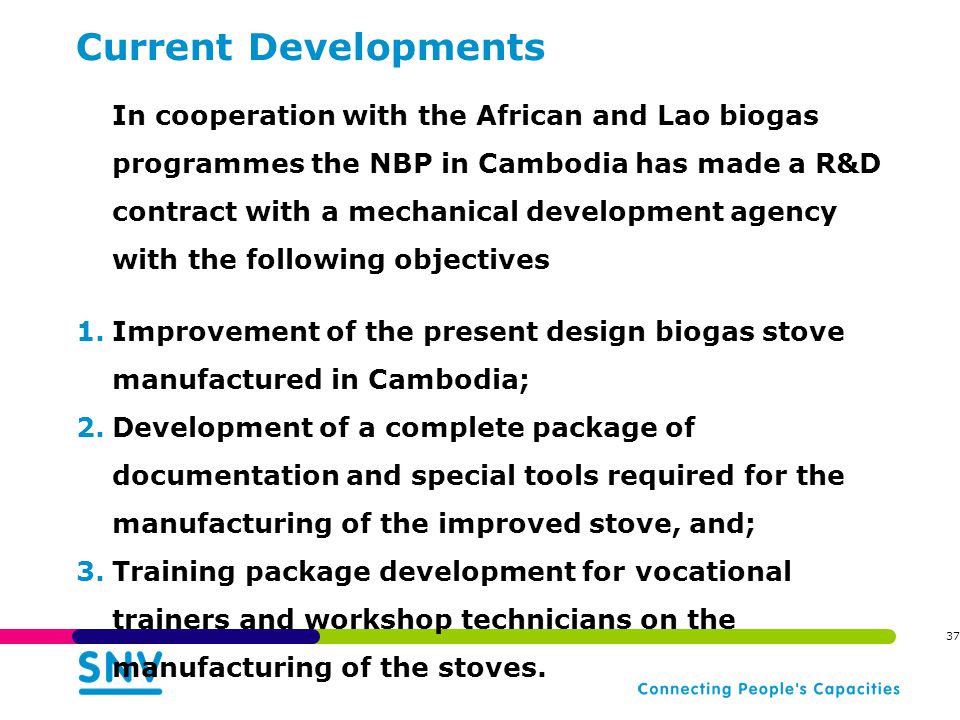 Current Developments

In cooperation with the African and Lao biogas programmes the NBP in Cambodia has made a R&D contract with a mechanical development agency with the following objectives

1. Improvement of the present design biogas stove manufactured in Cambodia;
2. Development of a complete package of documentation and special tools required for the manufacturing of the improved stove, and;
3. Training package development for vocational trainers and workshop technicians on the manufacturing of the stoves.

37

SNV

Connecting People's Capacities